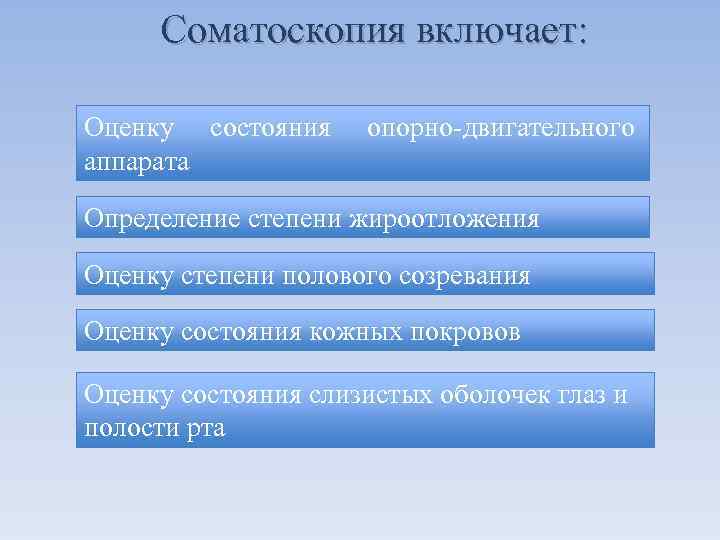 Соматоскопия включает:

Оценку состояния опорно-двигательного аппарата

Определение степени жироотложения

Оценку степени полового созревания

Оценку состояния кожных покровов

Оценку состояния слизистых оболочек глаз и полости рта